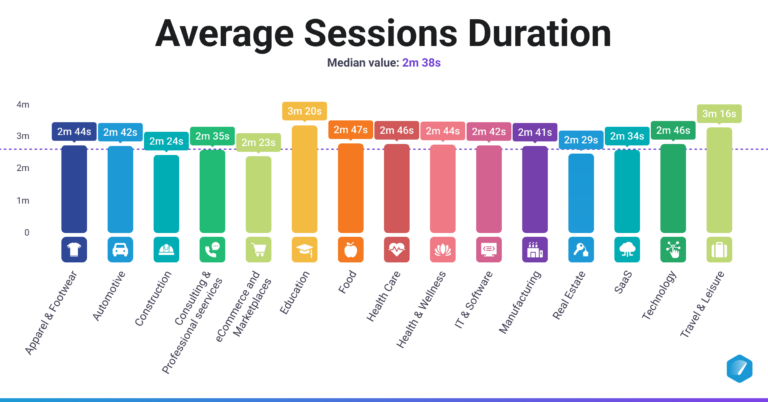 Average Sessions Duration

Median value: 2m 38s

4m
3m
2m
1m
0

2m 44s
2m 42s
2m 24s
2m 35s
2m 23s
3m 20s
2m 47s
2m 46s
2m 44s
2m 42s
2m 41s
2m 29s
2m 34s
2m 46s
3m 16s

Apparel & Footwear
Automotive
Construction
Consulting & Professional seervices
eCommerce and Marketplaces
Education
Food
Health Care
Health & Wellness
IT & Software
Manufacturing
Real Estate
SaaS
Technology
Travel & Leisure